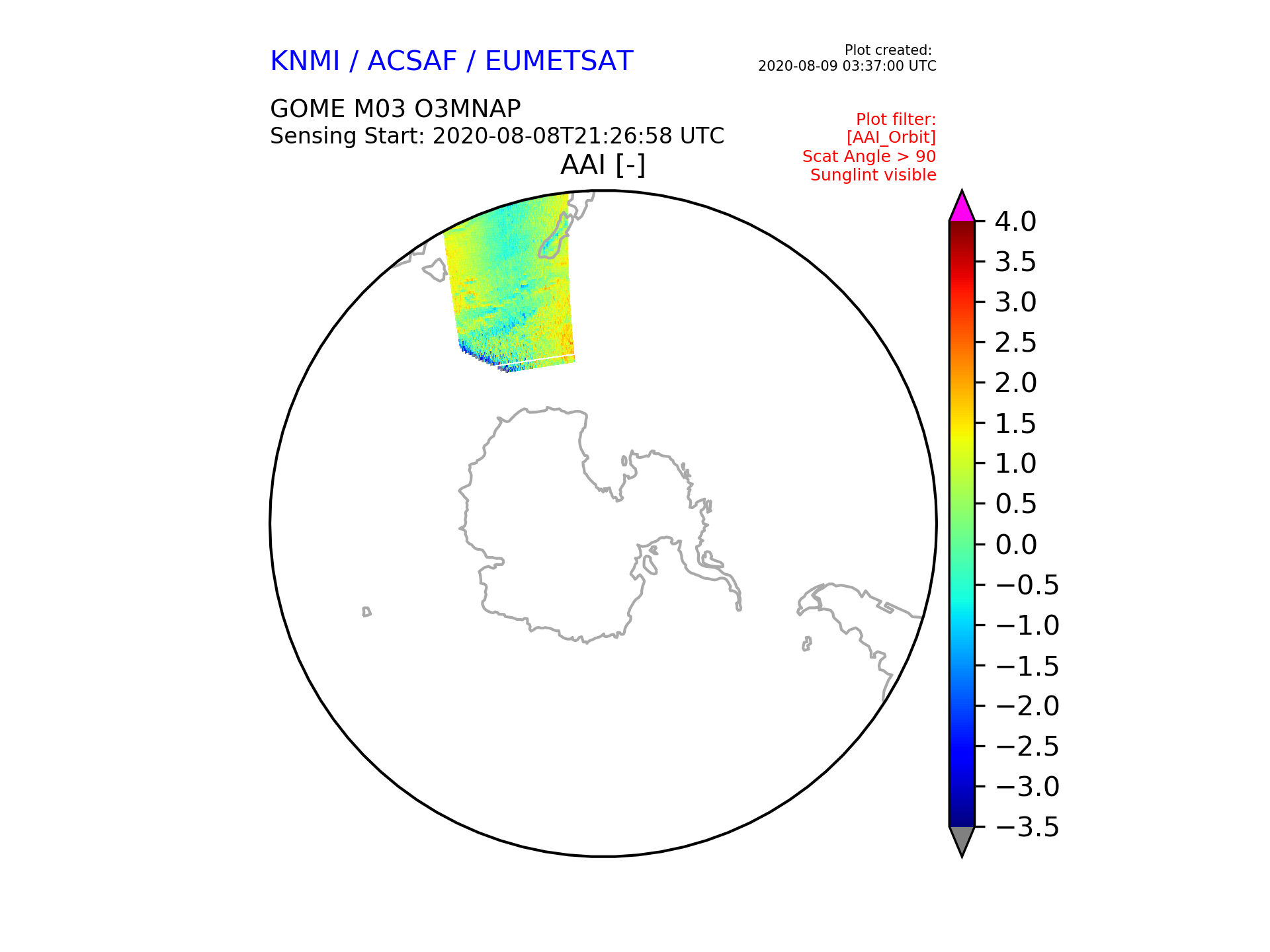 KNMI / ACSAF / EUMETSAT

Plot created:
2020-08-09 03:37:00 UTC

GOME M03 O3MNAP
Sensing Start: 2020-08-08T21:26:58 UTC

Plot filter:
[AAI_Orbit]
Scat Angle > 90
Sunglint visible

AAI [-]

4.0
3.5
3.0
2.5
2.0
1.5
1.0
0.5
0.0
−0.5
−1.0
−1.5
−2.0
−2.5
−3.0
−3.5